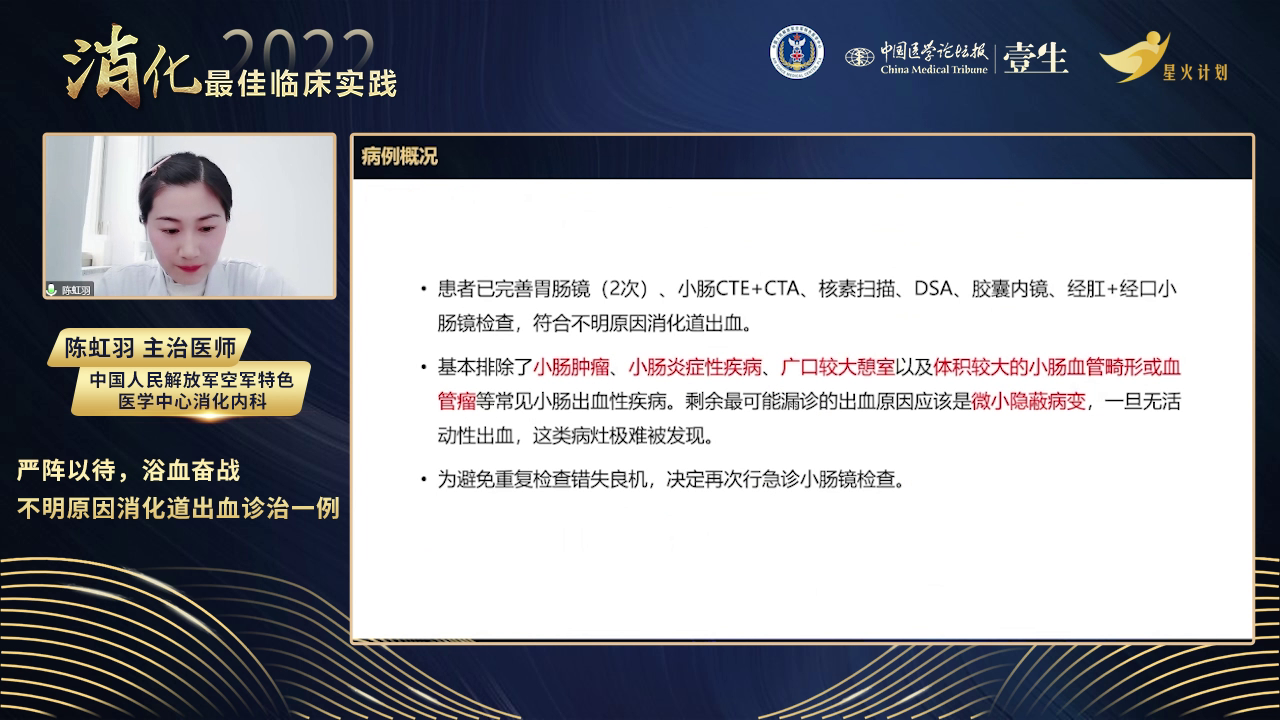 消化 2022 最佳临床实践

中国医学论坛报 China Medical Tribune 壹生

星火计划

陈虹羽

陈虹羽 主治医师
中国人民解放军空军特色医学中心消化内科

严阵以待，浴血奋战
不明原因消化道出血诊治一例

病例概况

• 患者已完善胃肠镜（2次）、小肠CTE+CTA、核素扫描、DSA、胶囊内镜、经肛+经口小肠镜检查，符合不明原因消化道出血。

• 基本排除了小肠肿瘤、小肠炎症性疾病、广口较大憩室以及体积较大的小肠血管畸形或血管瘤等常见小肠出血性疾病。剩余最可能漏诊的出血原因应该是微小隐蔽病变，一旦无活动性出血，这类病灶极难被发现。

• 为避免重复检查错失良机，决定再次行急诊小肠镜检查。